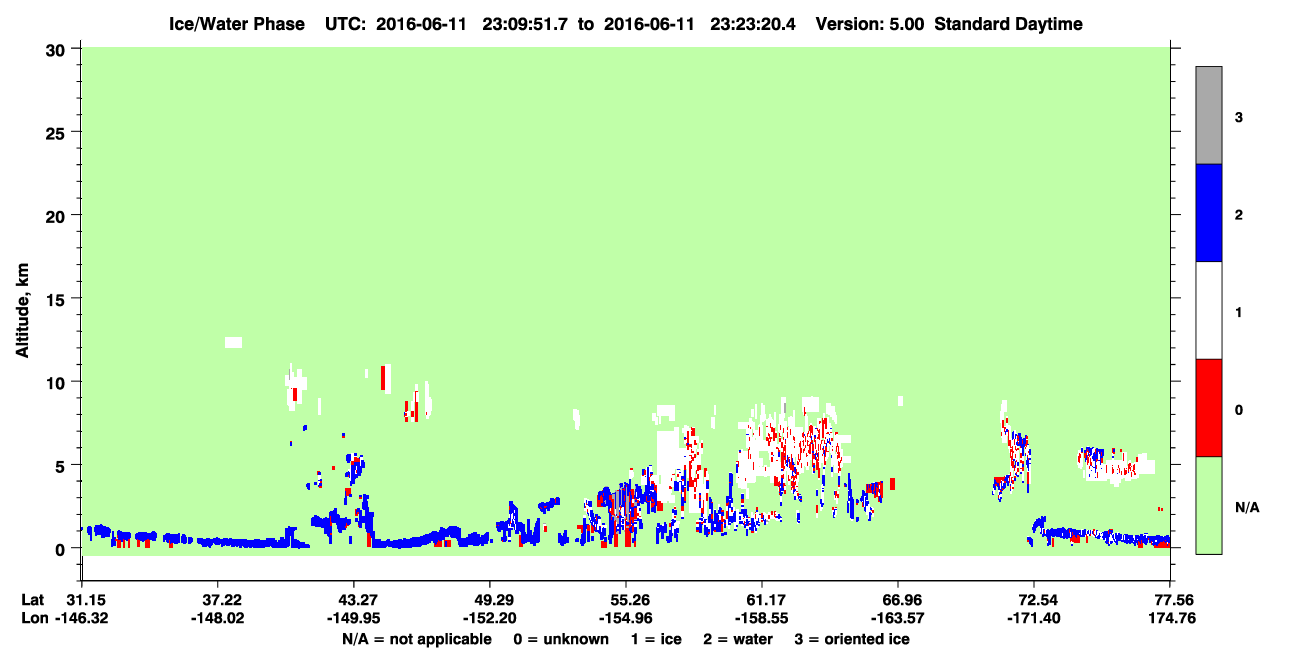 Ice/Water Phase UTC: 2016-06-11 23:09:51.7 to 2016-06-11 23:23:20.4 Version: 5.00 Standard Daytime

30
25
20
15
10
5
0

Altitude, km

3
2
1
0
N/A

Lat 31.15 37.22 43.27 49.29 55.26 61.17 66.96 72.54 77.56
Lon -146.32 -148.02 -149.95 -152.20 -154.96 -158.55 -163.57 -171.40 174.76

N/A = not applicable 0 = unknown 1 = ice 2 = water 3 = oriented ice